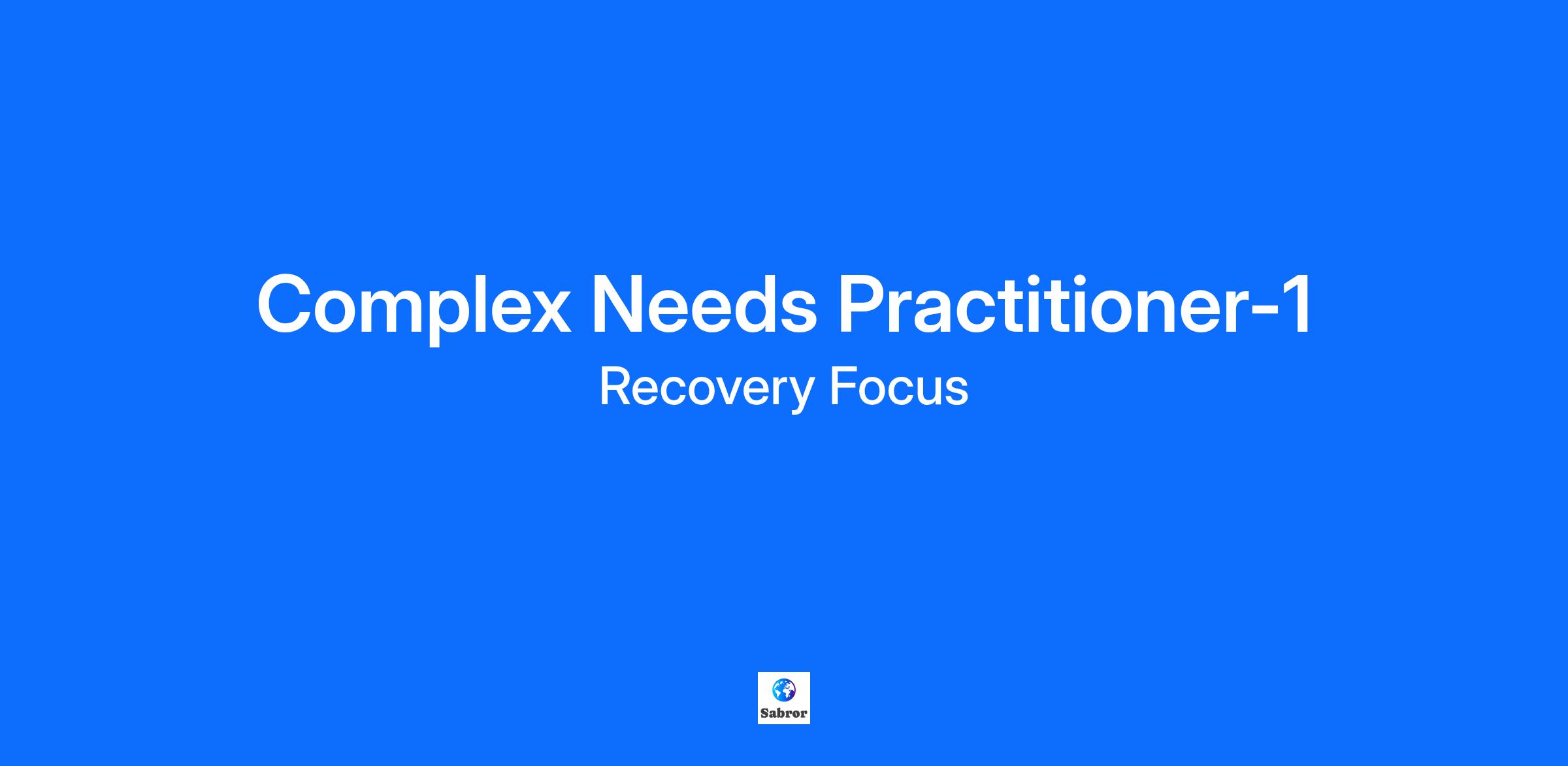 Complex Needs Practitioner-1

Recovery Focus

Sabror